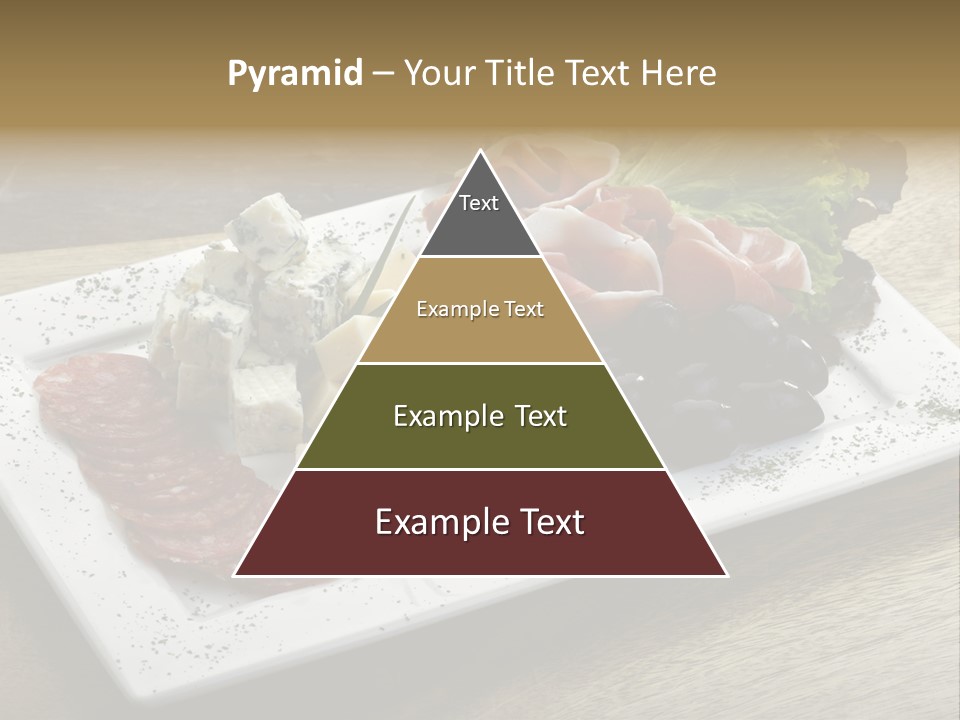 Pyramid – Your Title Text Here

Text

Example Text

Example Text

Example Text